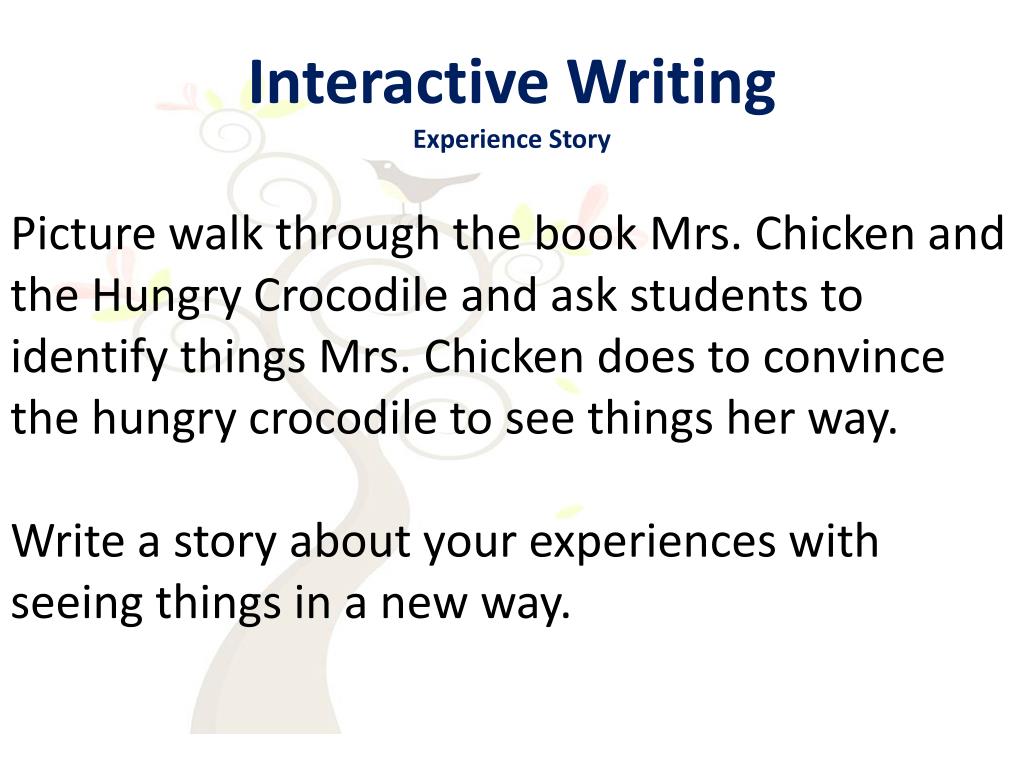 Interactive Writing
Experience Story

Picture walk through the book Mrs. Chicken and the Hungry Crocodile and ask students to identify things Mrs. Chicken does to convince the hungry crocodile to see things her way.

Write a story about your experiences with seeing things in a new way.